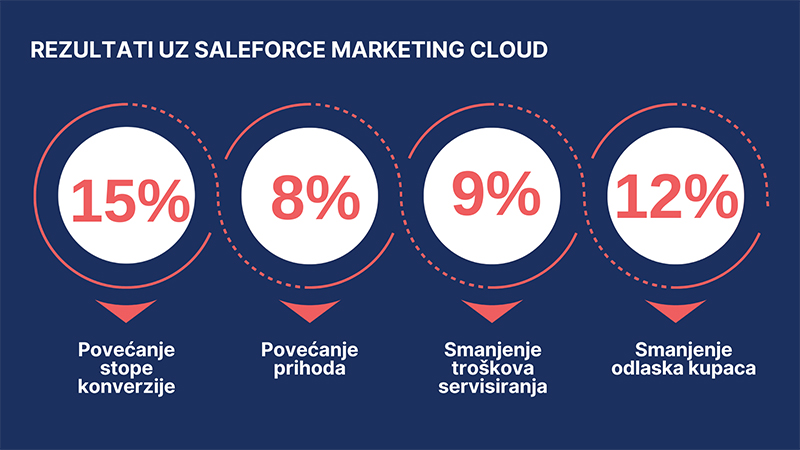 REZULTATI UZ SALEFORCE MARKETING CLOUD

15%

Povećanje stope konverzije

8%

Povećanje prihoda

9%

Smanjenje troškova servisiranja

12%

Smanjenje odlaska kupaca